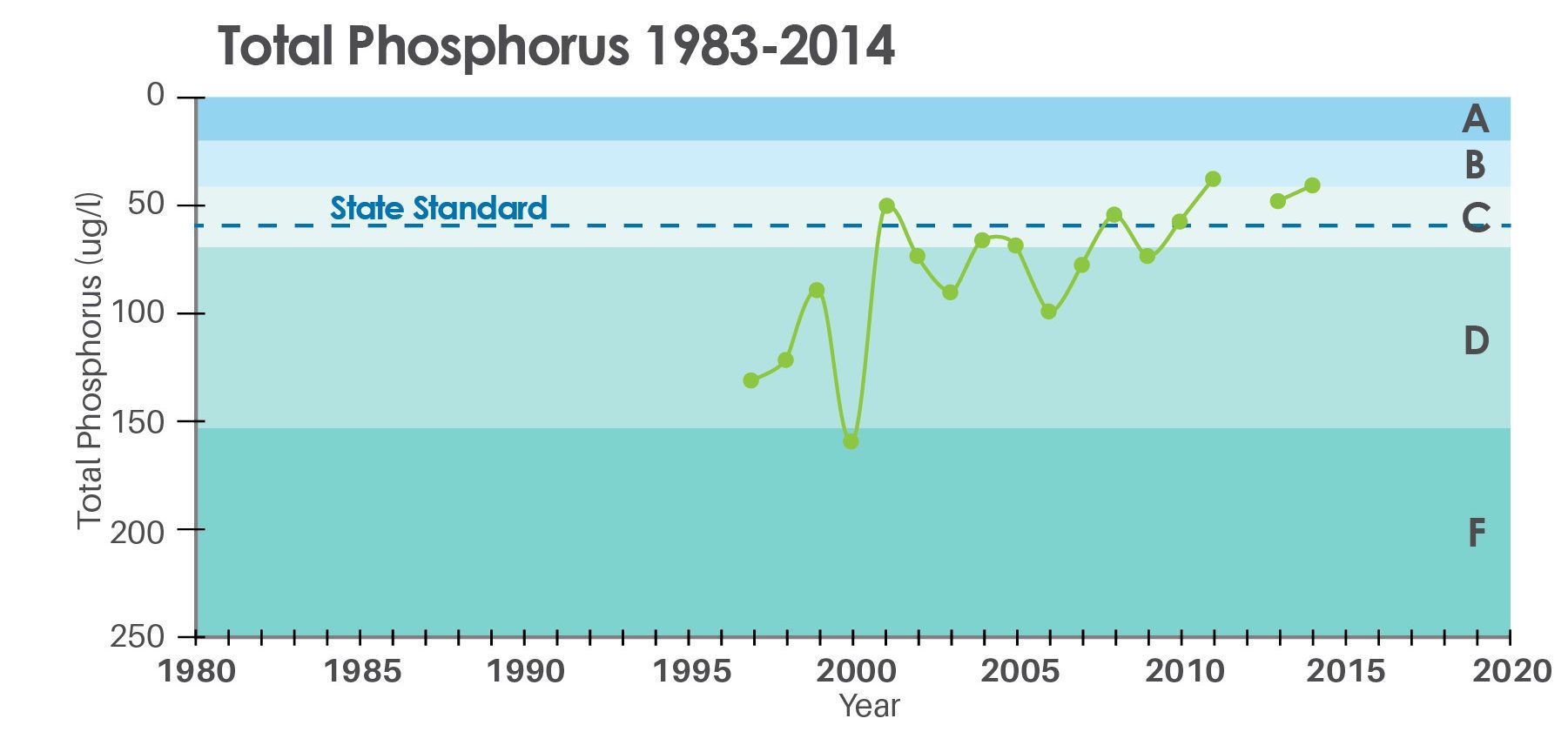 Total Phosphorus 1983-2014

Total Phosphorus (ug/l)

0
50
100
150
200
250

State Standard

A
B
C
D
F

1980
1985
1990
1995
2000
2005
2010
2015
2020

Year